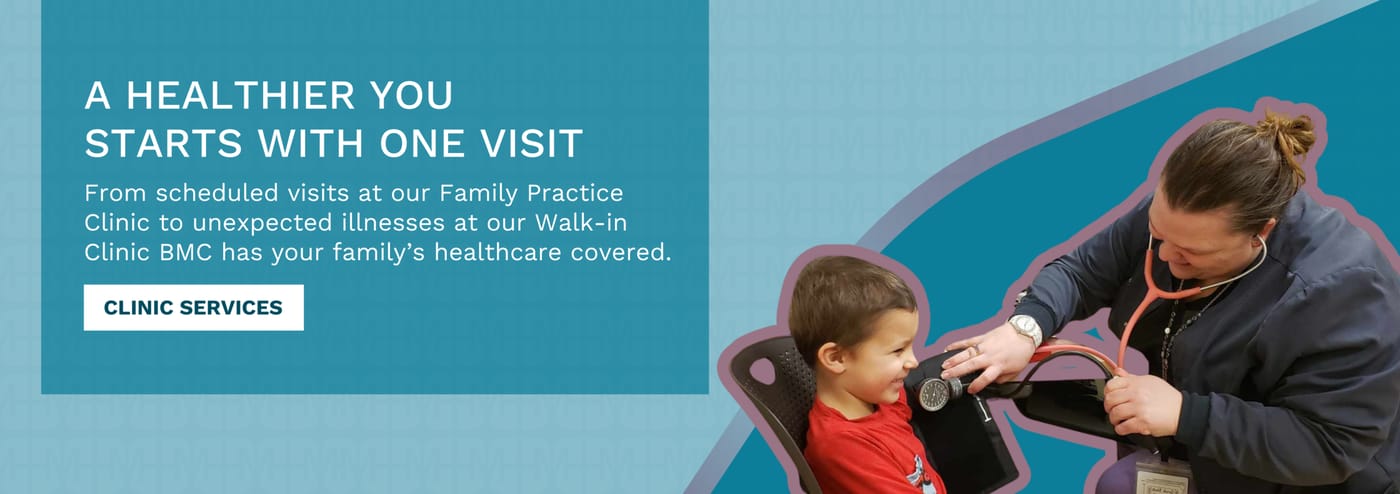 A HEALTHIER YOU
STARTS WITH ONE VISIT

From scheduled visits at our Family Practice Clinic to unexpected illnesses at our Walk-in Clinic BMC has your family's healthcare covered.

CLINIC SERVICES